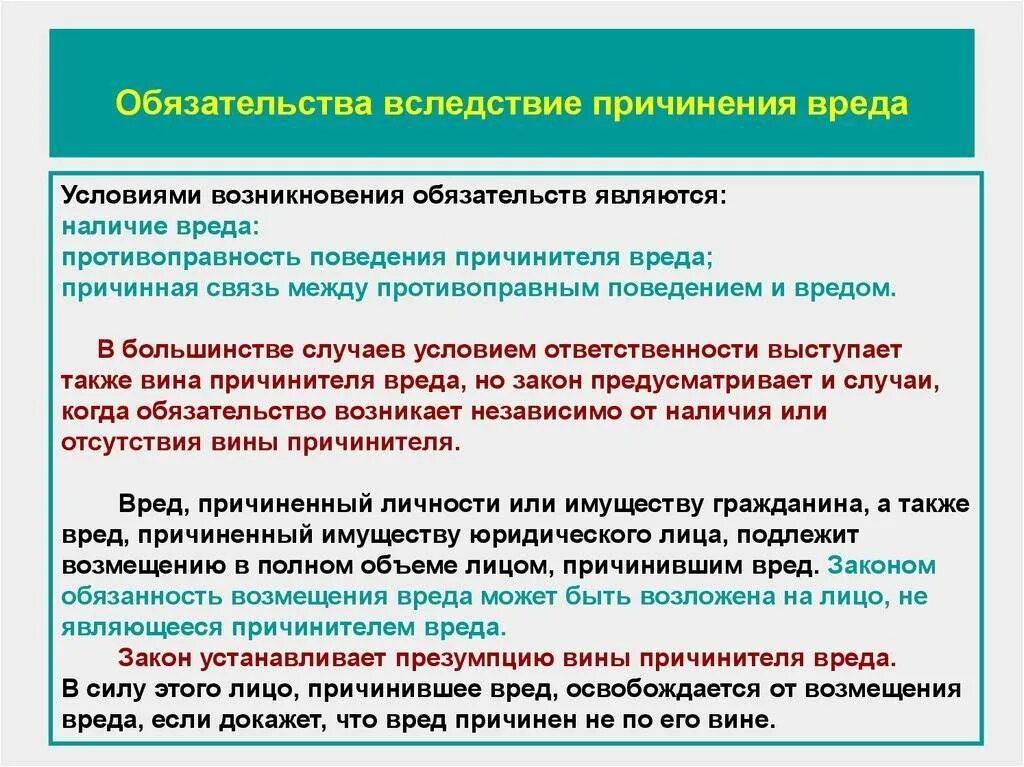 Обязательства вследствие причинения вреда

Условиями возникновения обязательств являются:
наличие вреда:
противоправность поведения причинителя вреда;
причинная связь между противоправным поведением и вредом.

В большинстве случаев условием ответственности выступает также вина причинителя вреда, но закон предусматривает и случаи, когда обязательство возникает независимо от наличия или отсутствия вины причинителя.

Вред, причиненный личности или имуществу гражданина, а также вред, причиненный имуществу юридического лица, подлежит возмещению в полном объеме лицом, причинившим вред. Законом обязанность возмещения вреда может быть возложена на лицо, не являющееся причинителем вреда.
Закон устанавливает презумпцию вины причинителя вреда.
В силу этого лицо, причинившее вред, освобождается от возмещения вреда, если докажет, что вред причинен не по его вине.